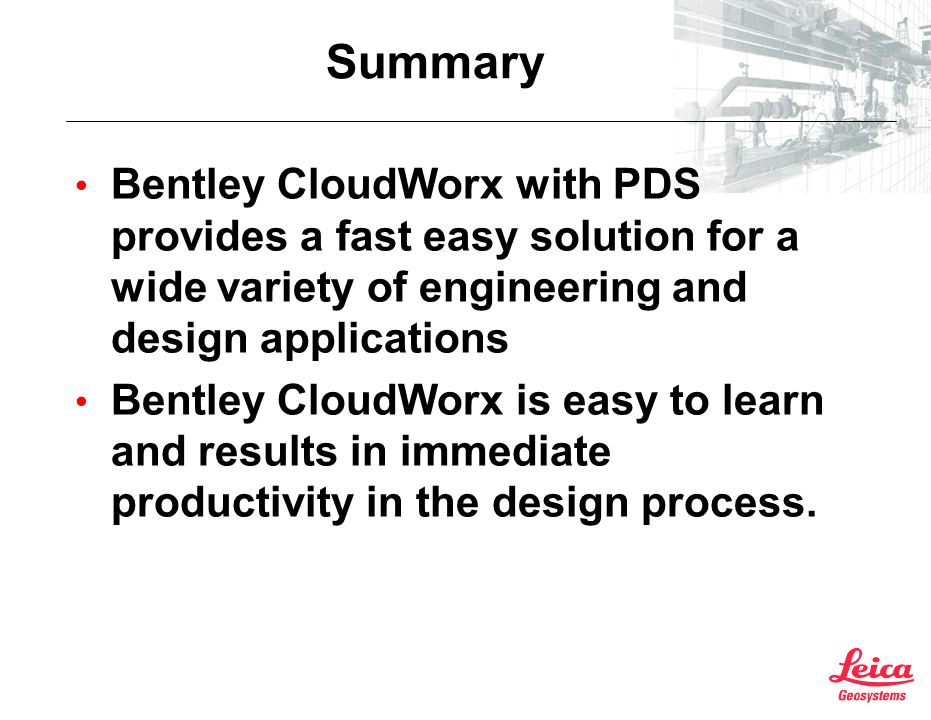 Summary

• Bentley CloudWorx with PDS provides a fast easy solution for a wide variety of engineering and design applications

• Bentley CloudWorx is easy to learn and results in immediate productivity in the design process.

Leica
Geosystems